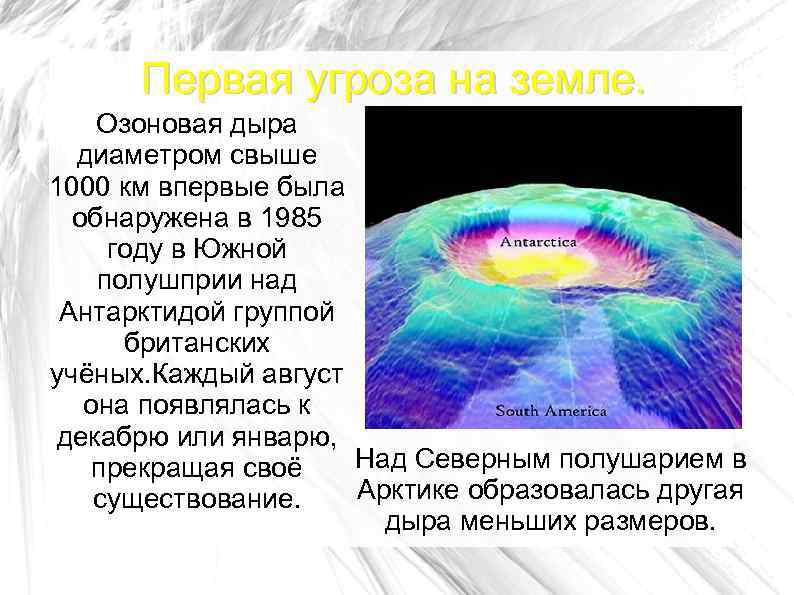 Первая угроза на земле.

Озоновая дыра диаметром свыше 1000 км впервые была обнаружена в 1985 году в Южной полушприи над Антарктидой группой британских учёных.Каждый август она появлялась к декабрю или январю, прекращая своё существование.

Antarctica

South America

Над Северным полушарием в Арктике образовалась другая дыра меньших размеров.